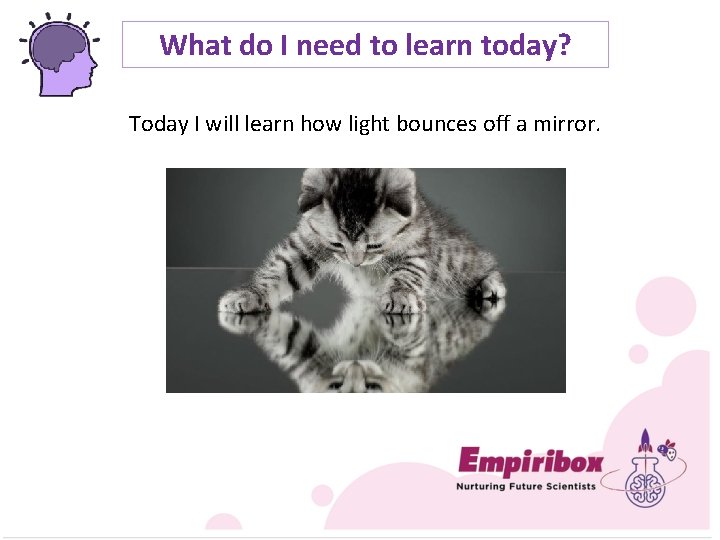 What do I need to learn today?

Today I will learn how light bounces off a mirror.

Empiribox
Nurturing Future Scientists